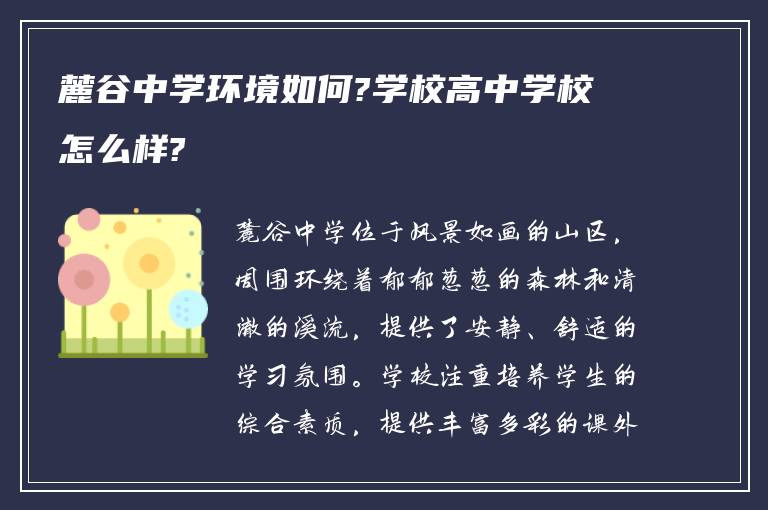 麓谷中学环境如何?学校高中学校怎么样?

麓谷中学位于风景如画的山区，周围环绕着郁郁葱葱的森林和清澈的溪流，提供了安静、舒适的学习氛围。学校注重培养学生的综合素质，提供丰富多彩的课外